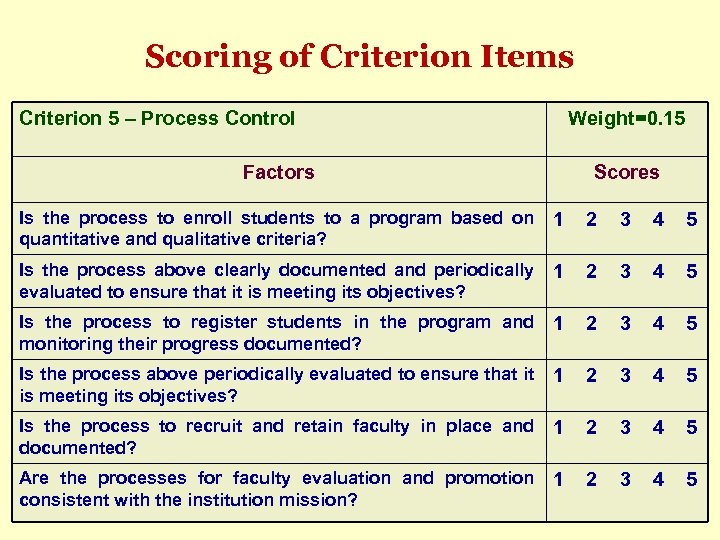 Scoring of Criterion Items

| Criterion 5 – Process Control | Weight=0.15 |
|---|---|
| Factors | Scores |
| Is the process to enroll students to a program based on quantitative and qualitative criteria? | 1 2 3 4 5 |
| Is the process above clearly documented and periodically evaluated to ensure that it is meeting its objectives? | 1 2 3 4 5 |
| Is the process to register students in the program and monitoring their progress documented? | 1 2 3 4 5 |
| Is the process above periodically evaluated to ensure that it is meeting its objectives? | 1 2 3 4 5 |
| Is the process to recruit and retain faculty in place and documented? | 1 2 3 4 5 |
| Are the processes for faculty evaluation and promotion consistent with the institution mission? | 1 2 3 4 5 |